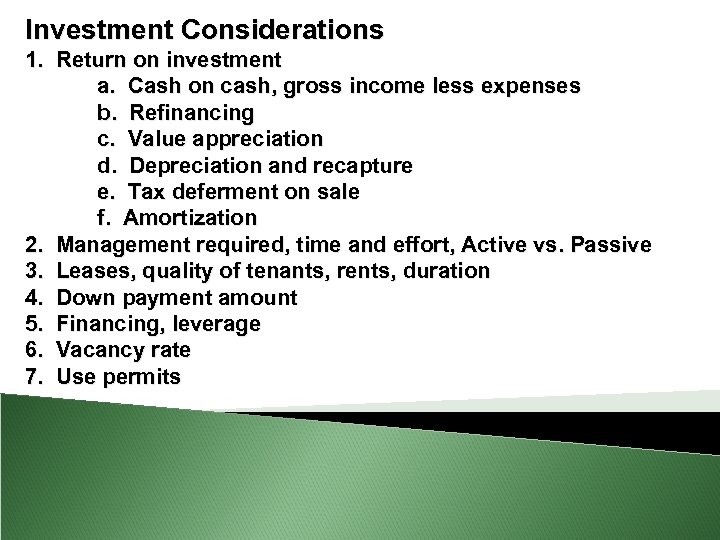 Investment Considerations

1. Return on investment
a. Cash on cash, gross income less expenses
b. Refinancing
c. Value appreciation
d. Depreciation and recapture
e. Tax deferment on sale
f. Amortization
2. Management required, time and effort, Active vs. Passive
3. Leases, quality of tenants, rents, duration
4. Down payment amount
5. Financing, leverage
6. Vacancy rate
7. Use permits